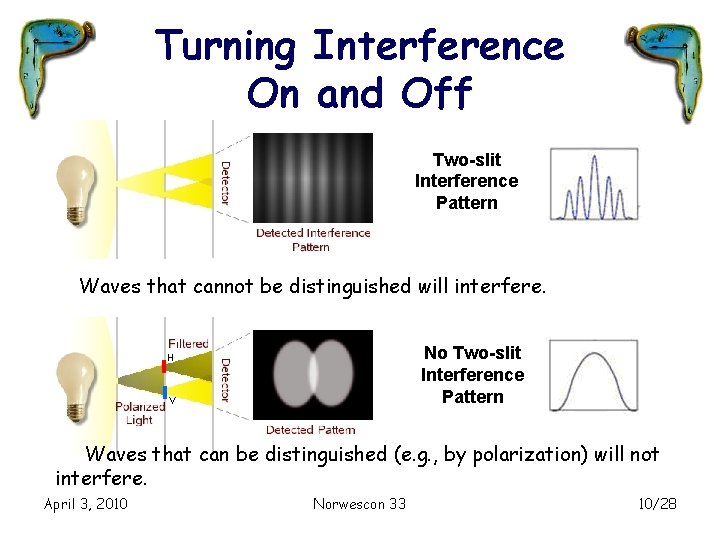 Turning Interference On and Off

Detector

Detected Interference Pattern

Two-slit Interference Pattern

Waves that cannot be distinguished will interfere.

Filtered

H

V

Polarized Light

Detector

Detected Pattern

No Two-slit Interference Pattern

Waves that can be distinguished (e.g., by polarization) will not interfere.

April 3, 2010

Norwescon 33

10/28